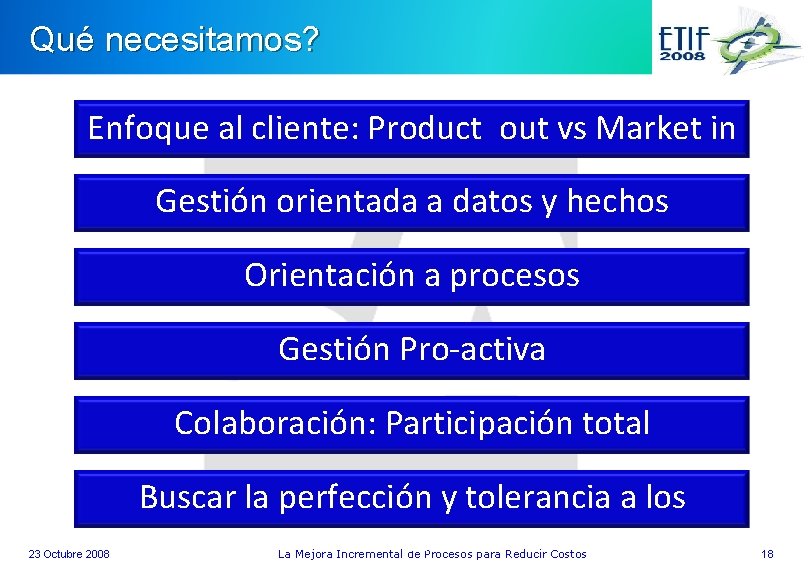 Qué necesitamos?

ETIF 2008

Enfoque al cliente: Product out vs Market in

Gestión orientada a datos y hechos

Orientación a procesos

Gestión Pro-activa

Colaboración: Participación total

Buscar la perfección y tolerancia a los

23 Octubre 2008 La Mejora Incremental de Procesos para Reducir Costos 18